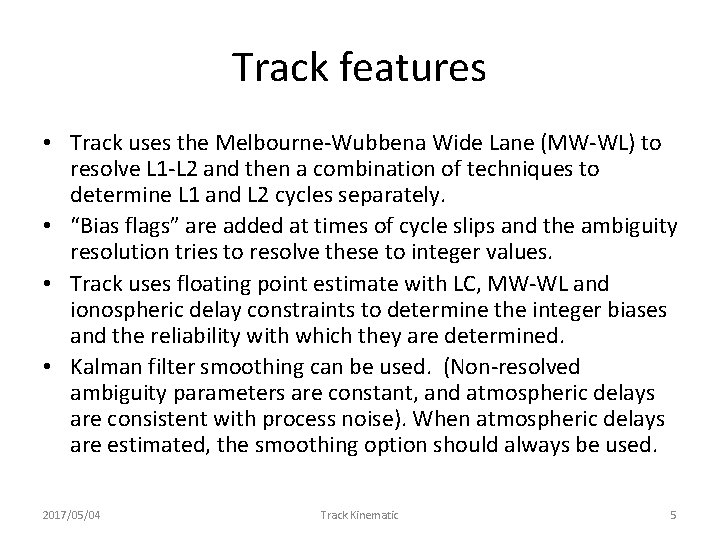 Track features

• Track uses the Melbourne-Wubbena Wide Lane (MW-WL) to resolve L1-L2 and then a combination of techniques to determine L1 and L2 cycles separately.

• “Bias flags” are added at times of cycle slips and the ambiguity resolution tries to resolve these to integer values.

• Track uses floating point estimate with LC, MW-WL and ionospheric delay constraints to determine the integer biases and the reliability with which they are determined.

• Kalman filter smoothing can be used. (Non-resolved ambiguity parameters are constant, and atmospheric delays are consistent with process noise). When atmospheric delays are estimated, the smoothing option should always be used.

2017/05/04 Track Kinematic 5